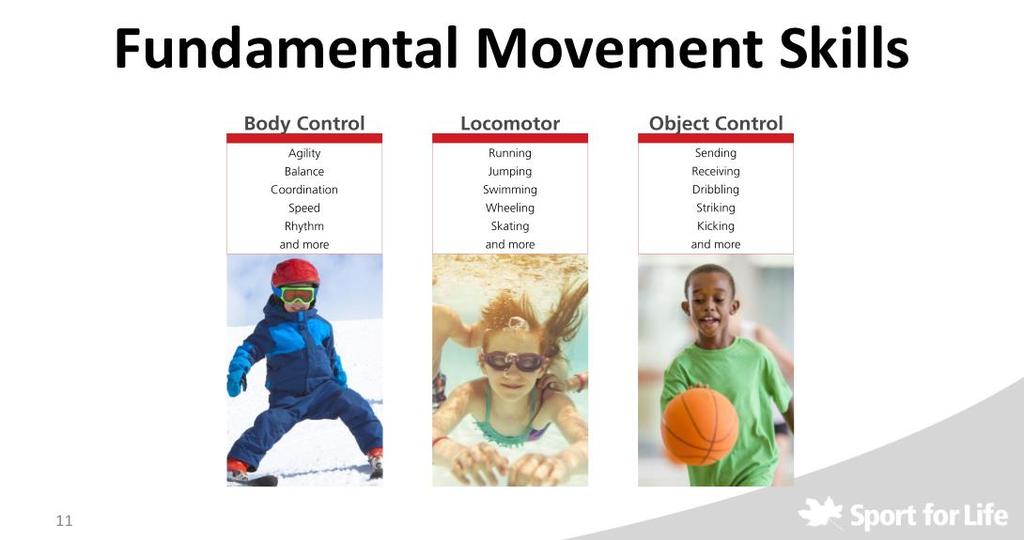 Fundamental Movement Skills

Body Control
Agility
Balance
Coordination
Speed
Rhythm
and more

Locomotor
Running
Jumping
Swimming
Wheeling
Skating
and more

Object Control
Sending
Receiving
Dribbling
Striking
Kicking
and more

11

Sport for Life